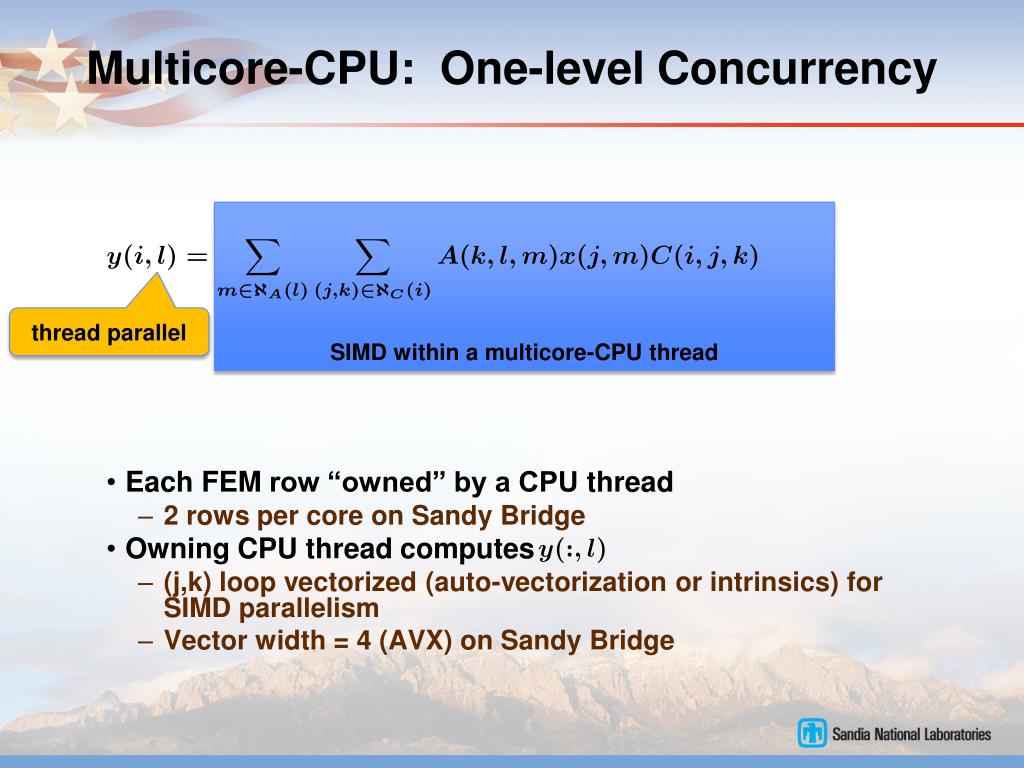 Multicore-CPU: One-level Concurrency

$y(i,l) = \sum_{m \in \aleph_A(l)} \sum_{(j,k) \in \aleph_C(i)} A(k,l,m)x(j,m)C(i,j,k)$

thread parallel

SIMD within a multicore-CPU thread

• Each FEM row “owned” by a CPU thread
– 2 rows per core on Sandy Bridge
• Owning CPU thread computes $y(:,l)$
– (j,k) loop vectorized (auto-vectorization or intrinsics) for SIMD parallelism
– Vector width = 4 (AVX) on Sandy Bridge

Sandia National Laboratories